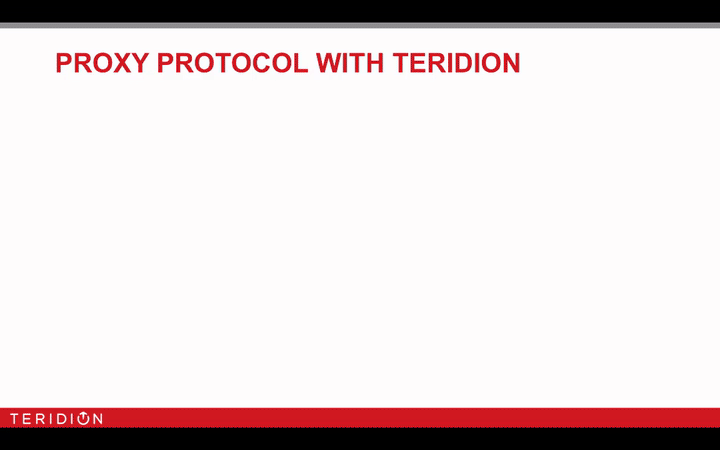 PROXY PROTOCOL WITH TERIDION

TERIDION